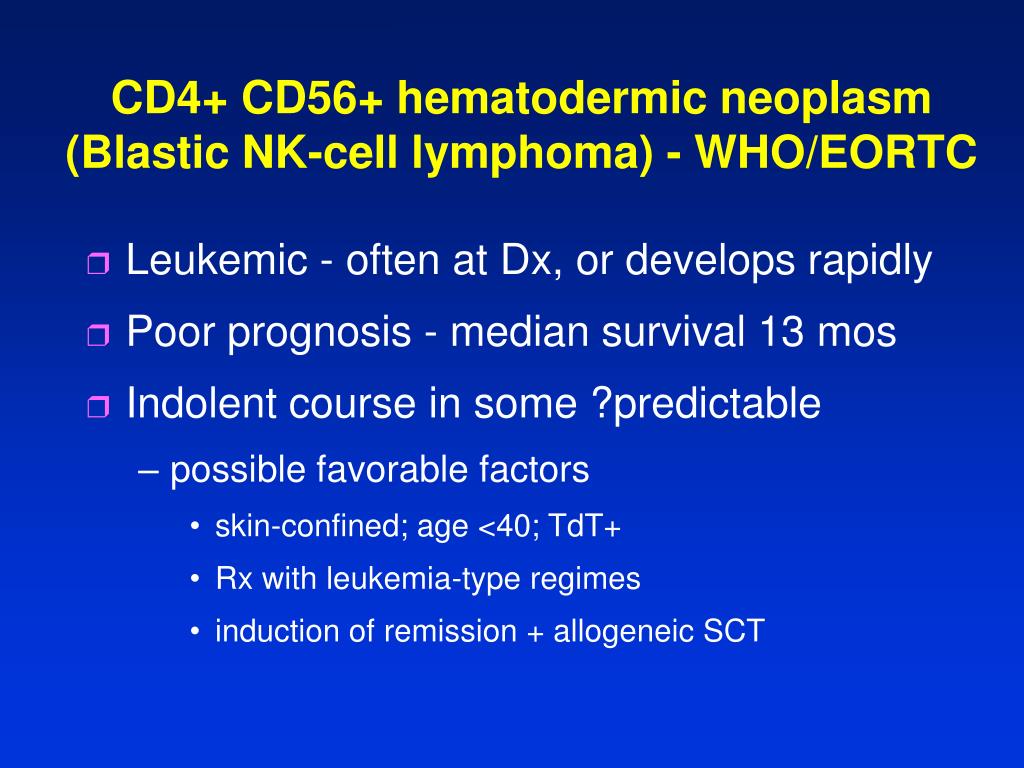 CD4+ CD56+ hematodermic neoplasm (Blastic NK-cell lymphoma) - WHO/EORTC

❒ Leukemic - often at Dx, or develops rapidly

❒ Poor prognosis - median survival 13 mos

❒ Indolent course in some ?predictable

– possible favorable factors

• skin-confined; age <40; TdT+

• Rx with leukemia-type regimes

• induction of remission + allogeneic SCT